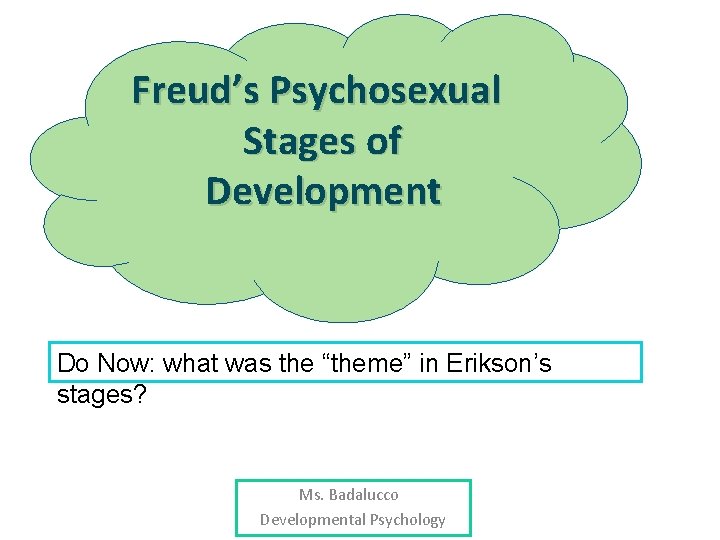 Freud’s Psychosexual Stages of Development

Do Now: what was the “theme” in Erikson’s stages?

Ms. Badalucco
Developmental Psychology